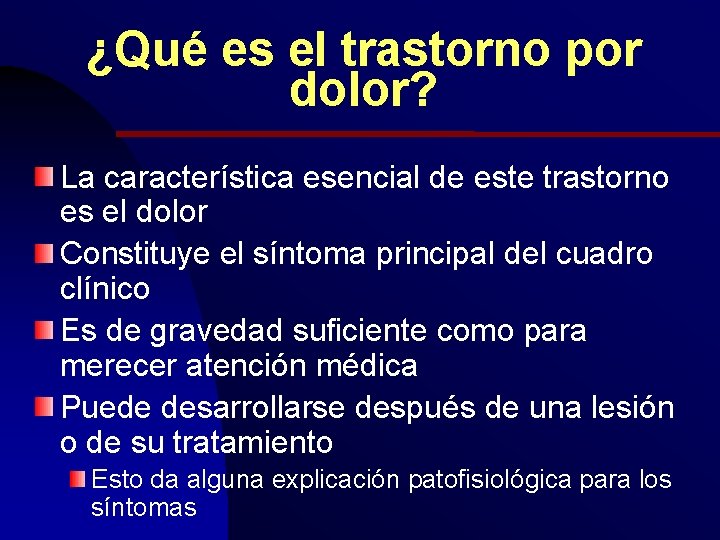 ¿Qué es el trastorno por dolor?

La característica esencial de este trastorno es el dolor

Constituye el síntoma principal del cuadro clínico

Es de gravedad suficiente como para merecer atención médica

Puede desarrollarse después de una lesión o de su tratamiento

Esto da alguna explicación patofisiológica para los síntomas